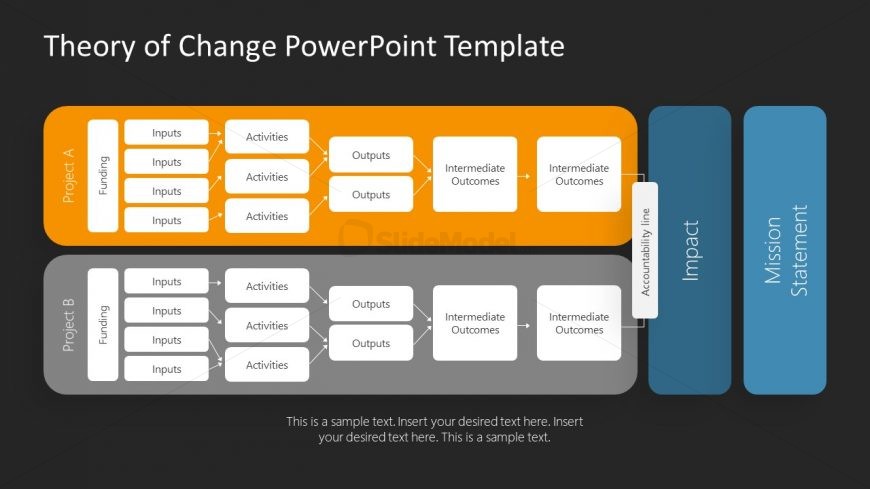 Theory of Change PowerPoint Template

Project A

Funding

Inputs

Inputs

Inputs

Inputs

Activities

Activities

Activities

Outputs

Outputs

Intermediate Outcomes

Intermediate Outcomes

SlideModel

Project B

Funding

Inputs

Inputs

Inputs

Inputs

Activities

Activities

Activities

Outputs

Outputs

Intermediate Outcomes

Intermediate Outcomes

Accountability line

Impact

Mission Statement

This is a sample text. Insert your desired text here. Insert your desired text here. This is a sample text.